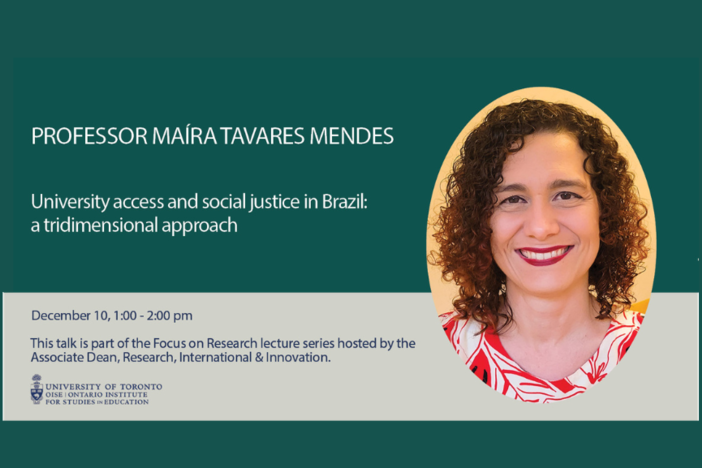 PROFESSOR MAÍRA TAVARES MENDES

University access and social justice in Brazil: a tridimensional approach

December 10, 1:00 - 2:00 pm

This talk is part of the Focus on Research lecture series hosted by the Associate Dean, Research, International & Innovation.

UNIVERSITY OF TORONTO
OISE | ONTARIO INSTITUTE FOR STUDIES IN EDUCATION